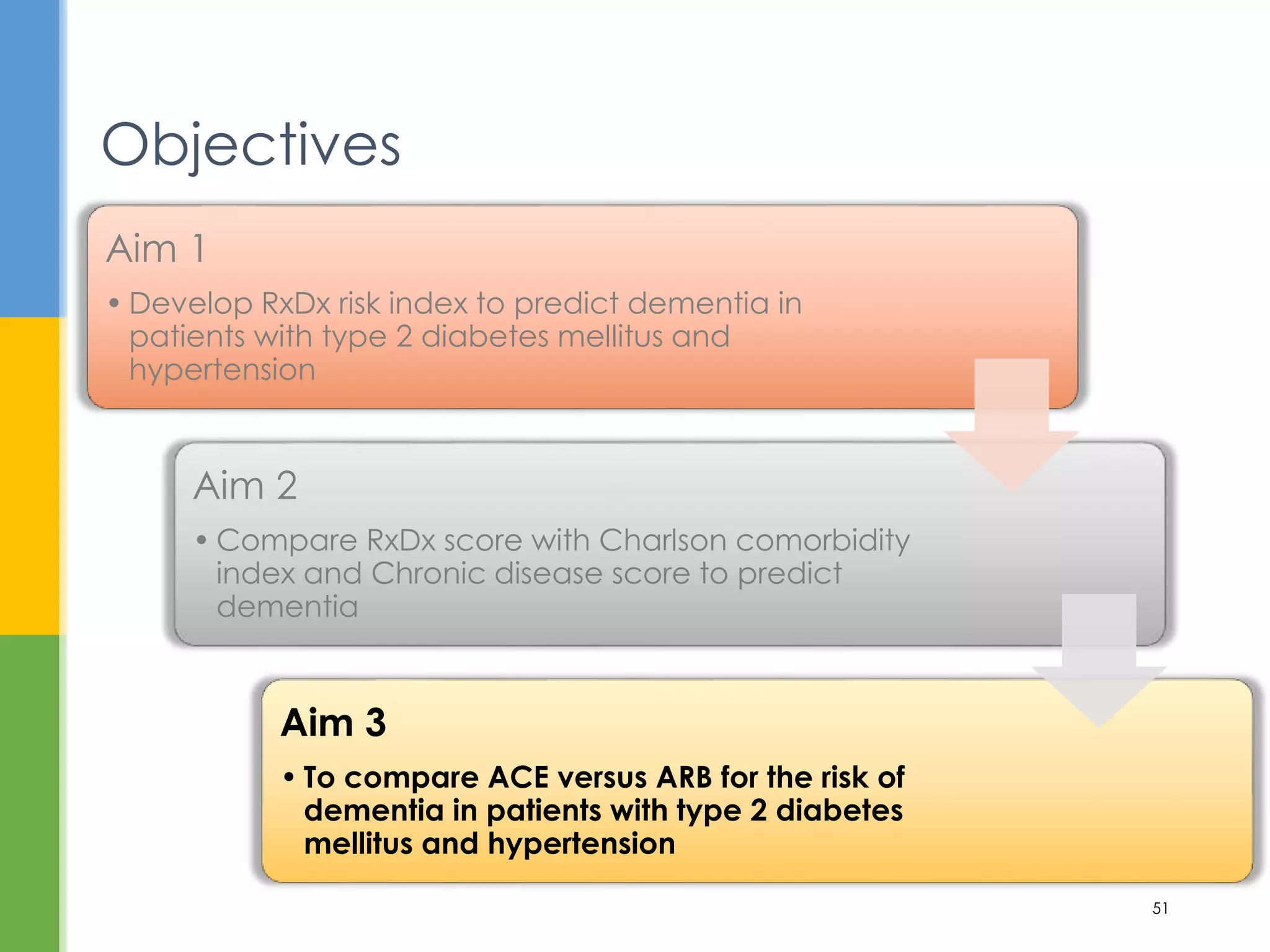 Objectives

Aim 1

• Develop RxDx risk index to predict dementia in patients with type 2 diabetes mellitus and hypertension

Aim 2

• Compare RxDx score with Charlson comorbidity index and Chronic disease score to predict dementia

Aim 3

• To compare ACE versus ARB for the risk of dementia in patients with type 2 diabetes mellitus and hypertension

51